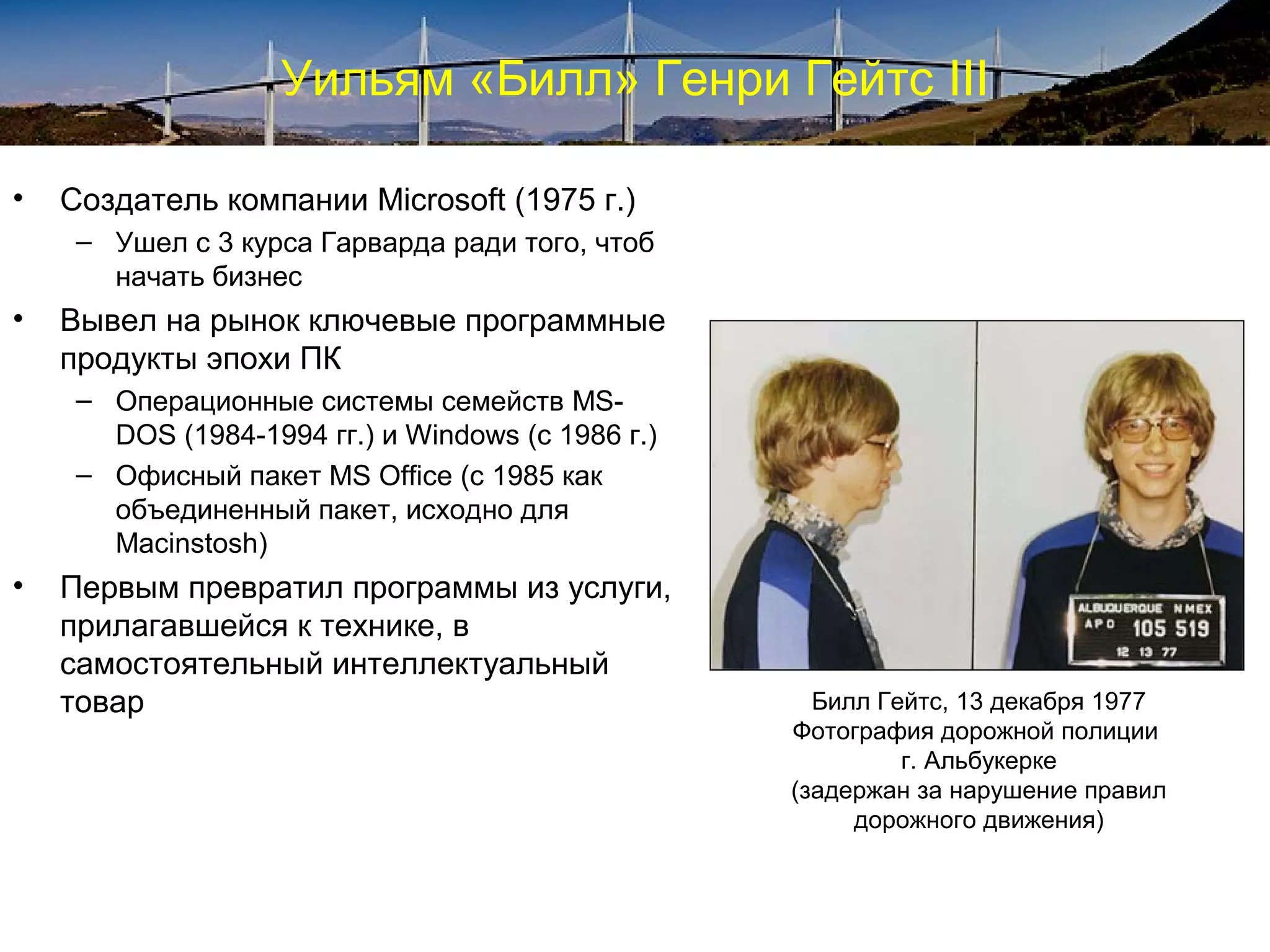 Уильям «Билл» Генри Гейтс III

• Создатель компании Microsoft (1975 г.)
  – Ушел с 3 курса Гарварда ради того, чтоб начать бизнес
• Вывел на рынок ключевые программные продукты эпохи ПК
  – Операционные системы семейств MS-DOS (1984-1994 гг.) и Windows (с 1986 г.)
  – Офисный пакет MS Office (с 1985 как объединенный пакет, исходно для Macinstosh)
• Первым превратил программы из услуги, прилагавшейся к технике, в самостоятельный интеллектуальный товар

ALBUQUERQUE N MEX
APD 105 519
12 13 77

Билл Гейтс, 13 декабря 1977
Фотография дорожной полиции г. Альбукерке
(задержан за нарушение правил дорожного движения)